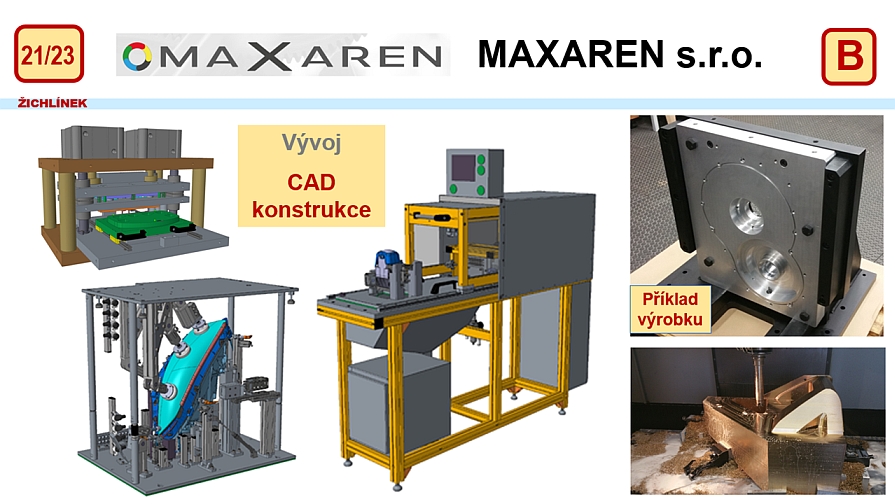 21/23

MAXAREN

MAXAREN s.r.o.

B

ŽICHLÍNEK

Vývoj

CAD konstrukce

Příklad výrobku